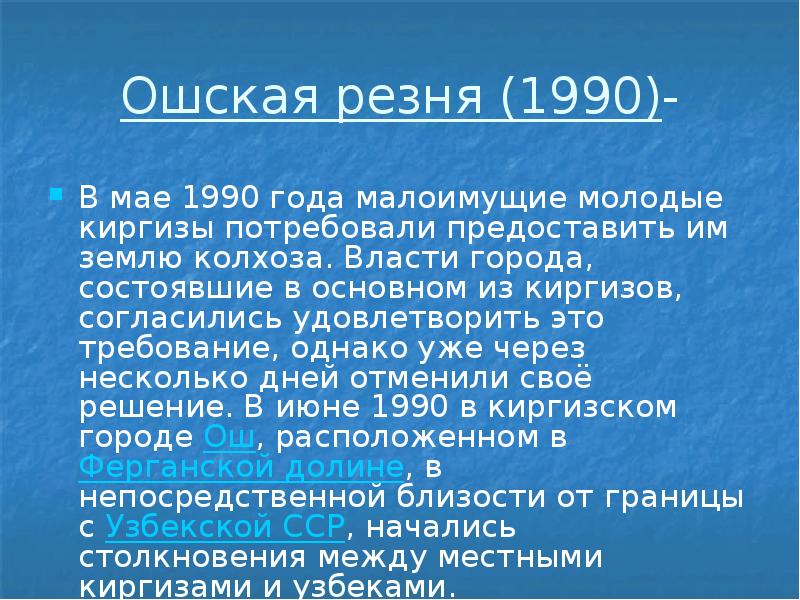 Ошская резня (1990)-

В мае 1990 года малоимущие молодые киргизы потребовали предоставить им землю колхоза. Власти города, состоявшие в основном из киргизов, согласились удовлетворить это требование, однако уже через несколько дней отменили своё решение. В июне 1990 в киргизском городе Ош, расположенном в Ферганской долине, в непосредственной близости от границы с Узбекской ССР, начались столкновения между местными киргизами и узбеками.